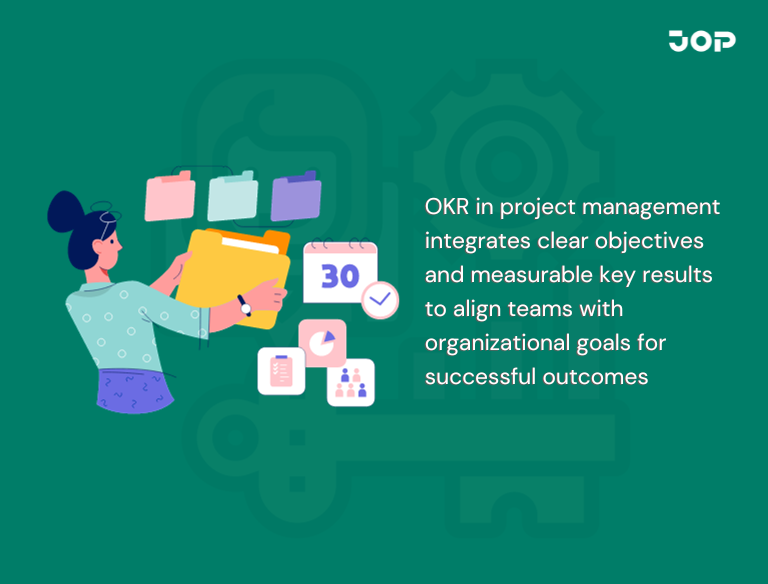 JOP

30

OKR in project management integrates clear objectives and measurable key results to align teams with organizational goals for successful outcomes